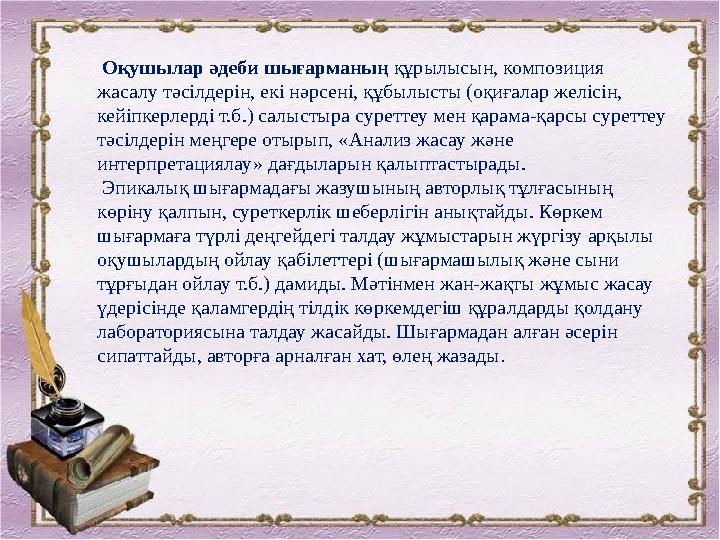 Оқушылар әдеби шығарманың құрылысын, композиция жасалу тәсілдерін, екі нәрсені, құбылысты (оқиғалар желісін, кейіпкерлерді т.б.) салыстыра суреттеу мен қарама-қарсы суреттеу тәсілдерін меңгере отырып, «Анализ жасау және интерпретациялау» дағдыларын қалыптастырады.

Эпикалық шығармадағы жазушының авторлық тұлғасының көріну қалпын, суреткерлік шеберлігін анықтайды. Көркем шығармаға түрлі деңгейдегі талдау жұмыстарын жүргізу арқылы оқушылардың ойлау қабілеттері (шығармашылық және сыни тұрғыдан ойлау т.б.) дамиды. Мәтінмен жан-жақты жұмыс жасау үдерісінде қаламгердің тілдік көркемдегіш құралдарды қолдану лабораториясына талдау жасайды. Шығармадан алған әсерін сипаттайды, авторға арналған хат, өлең жазады.